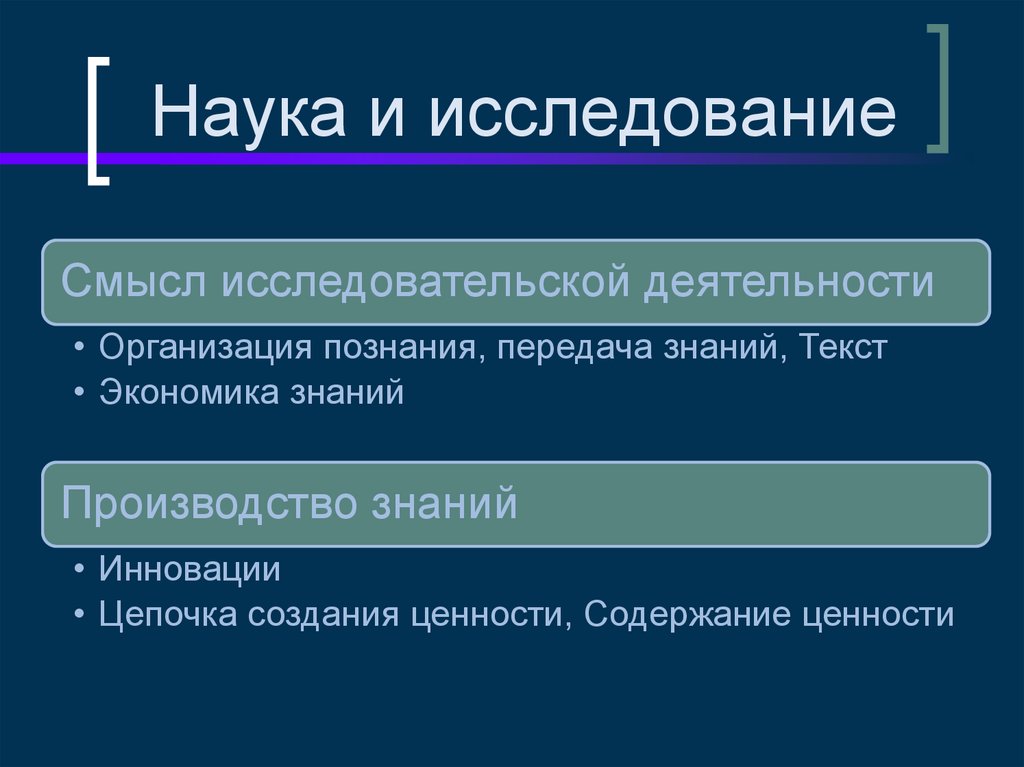 Наука и исследование

Смысл исследовательской деятельности

• Организация познания, передача знаний, Текст
• Экономика знаний

Производство знаний

• Инновации
• Цепочка создания ценности, Содержание ценности